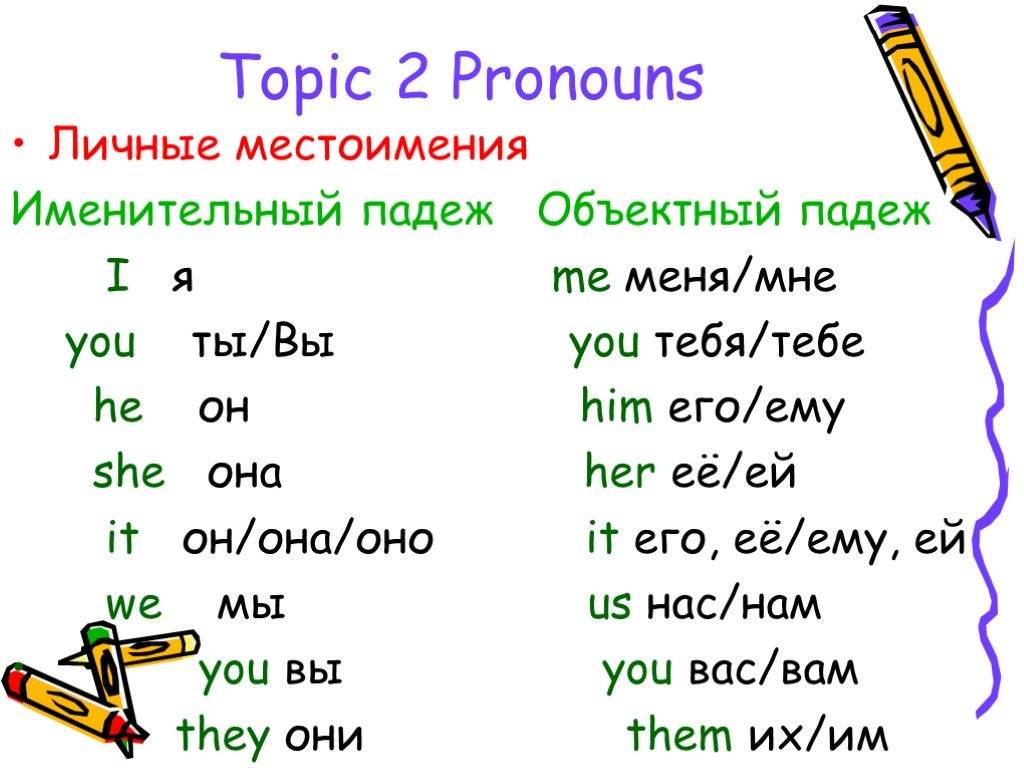 Topic 2 Pronouns

• Личные местоимения

| Именительный падеж | Объектный падеж |
|---|---|
| I я | me меня/мне |
| you ты/Вы | you тебя/тебе |
| he он | him его/ему |
| she она | her её/ей |
| it он/она/оно | it его, её/ему, ей |
| we мы | us нас/нам |
| you вы | you вас/вам |
| they они | them их/им |